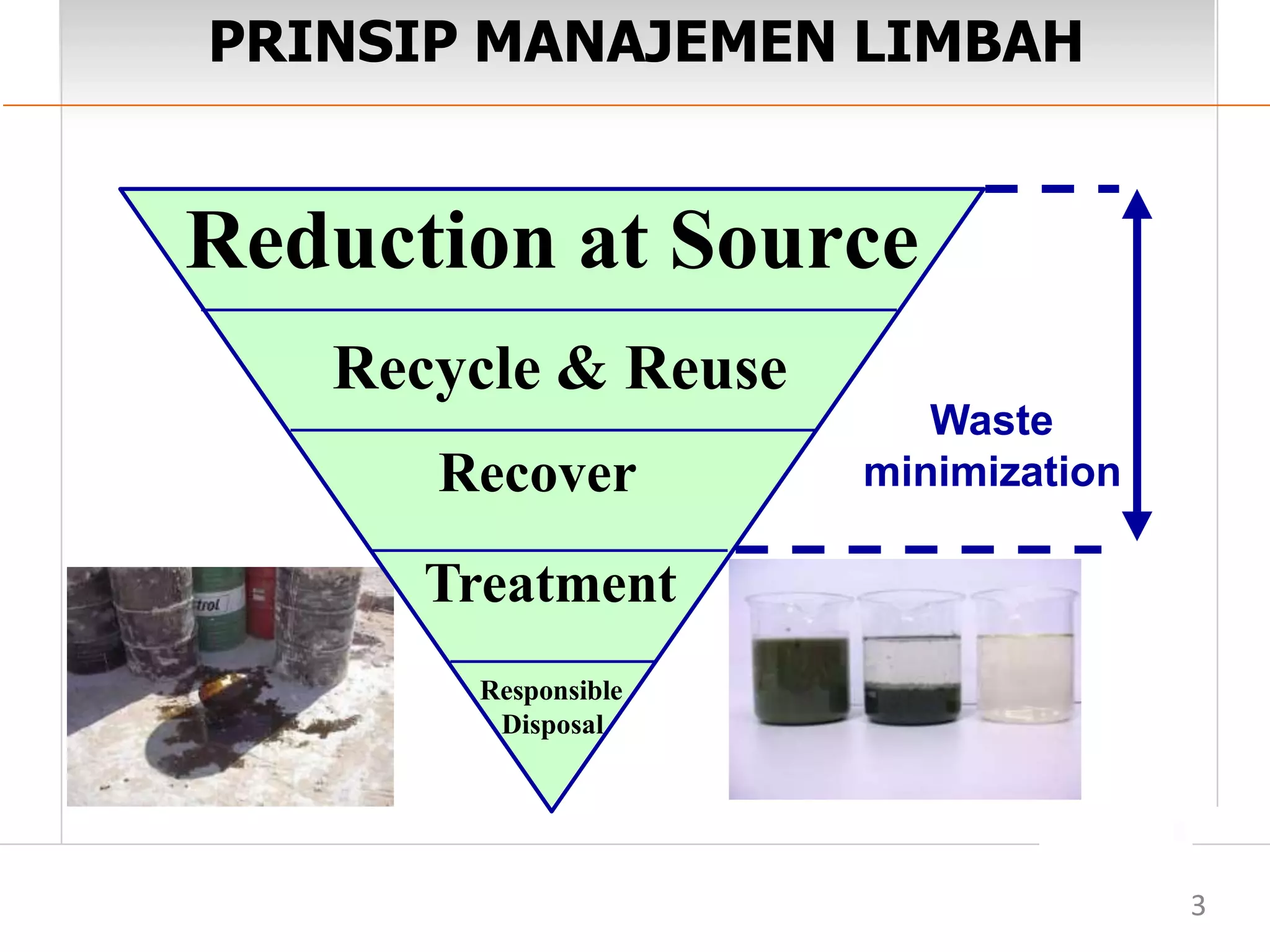 PRINSIP MANAJEMEN LIMBAH

Reduction at Source

Recycle & Reuse

Recover

Treatment

Responsible Disposal

Waste minimization

trol

3